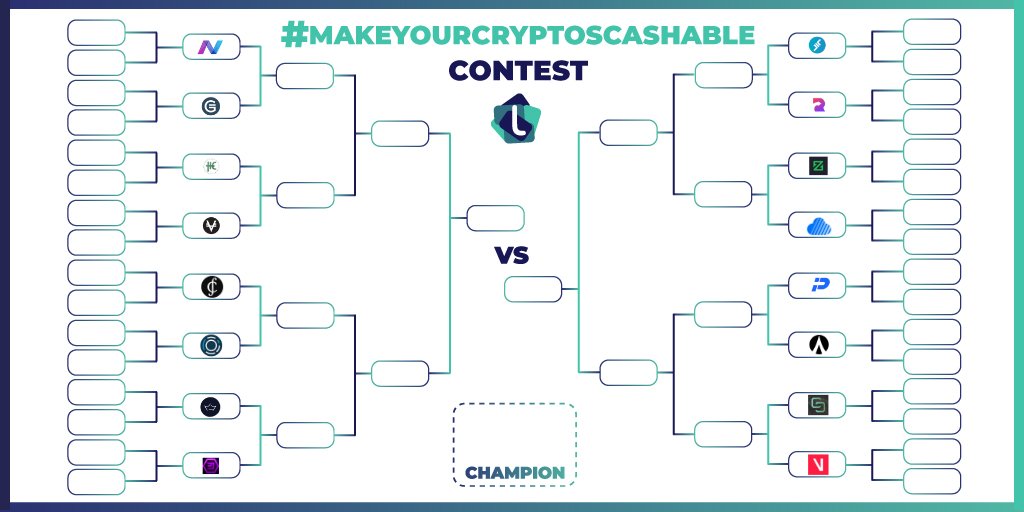 #MAKEYOURCRYPTOSCASHABLE
CONTEST

VS

CHAMPION